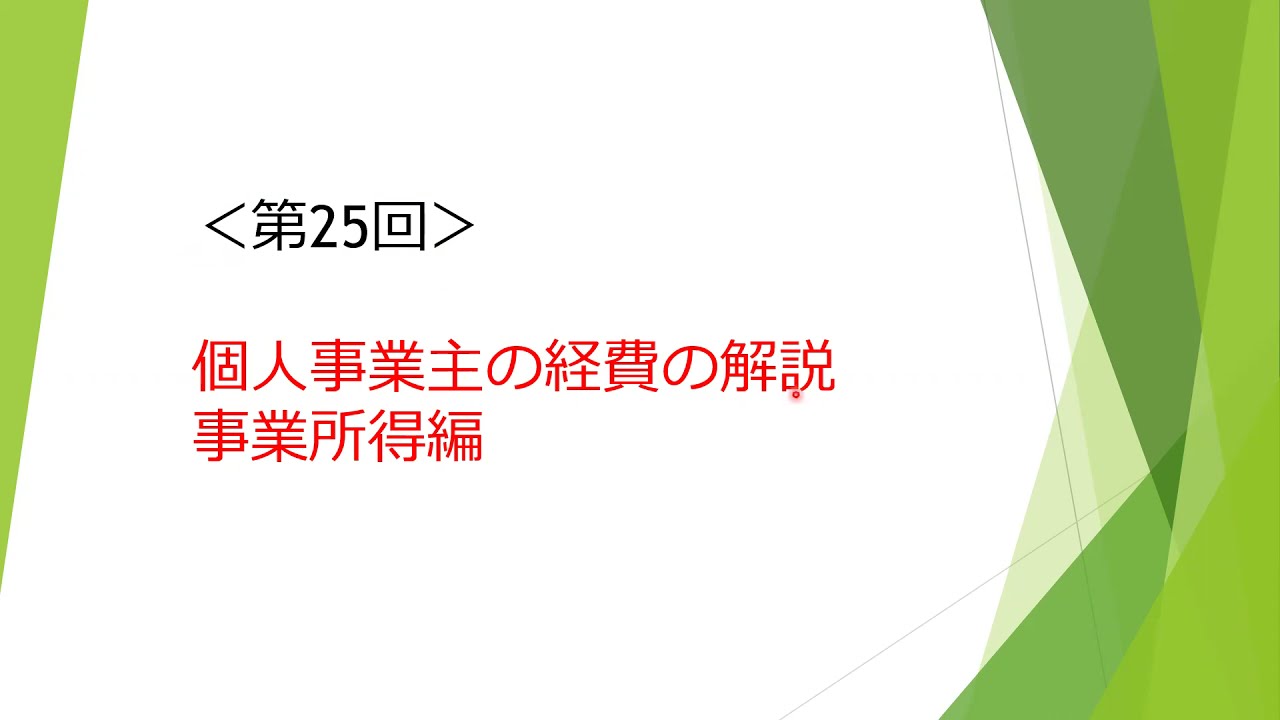 ＜第25回＞

個人事業主の経費の解説
事業所得編